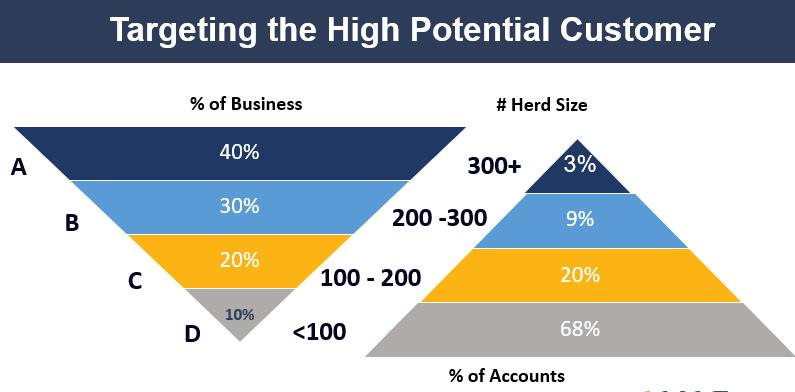 Targeting the High Potential Customer

% of Business

A 40%

B 30%

C 20%

D 10%

# Herd Size

300+ 3%

200 -300 9%

100 - 200 20%

<100 68%

% of Accounts